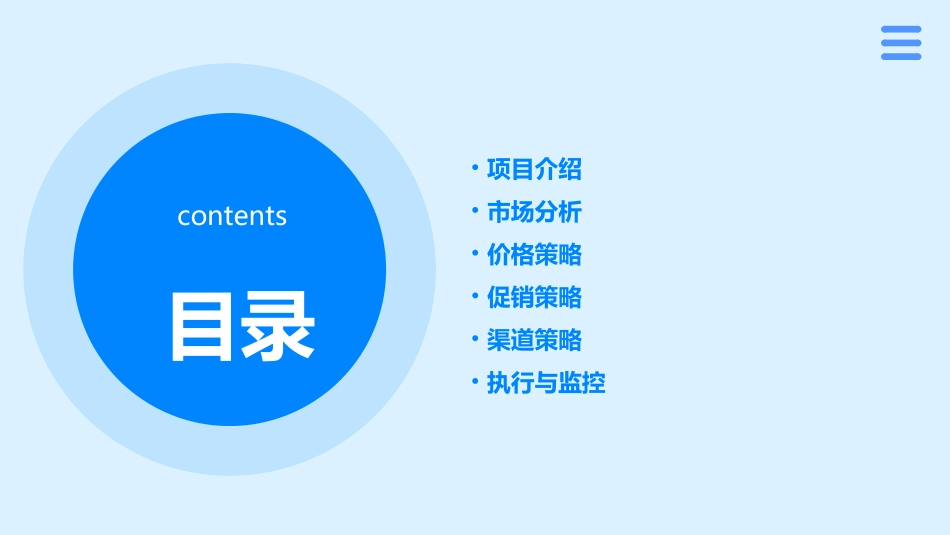 contents

目录

• 项目介绍
• 市场分析
• 价格策略
• 促销策略
• 渠道策略
• 执行与监控